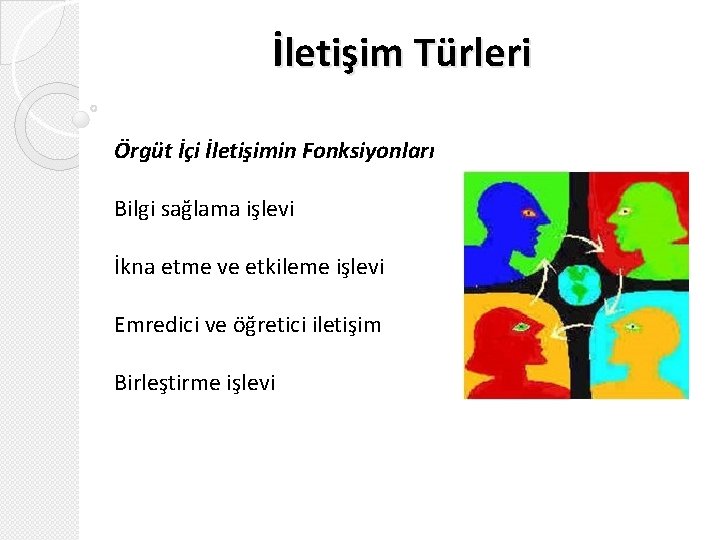 İletişim Türleri

Örgüt İçi İletişimin Fonksiyonları

Bilgi sağlama işlevi

İkna etme ve etkileme işlevi

Emredici ve öğretici iletişim

Birleştirme işlevi